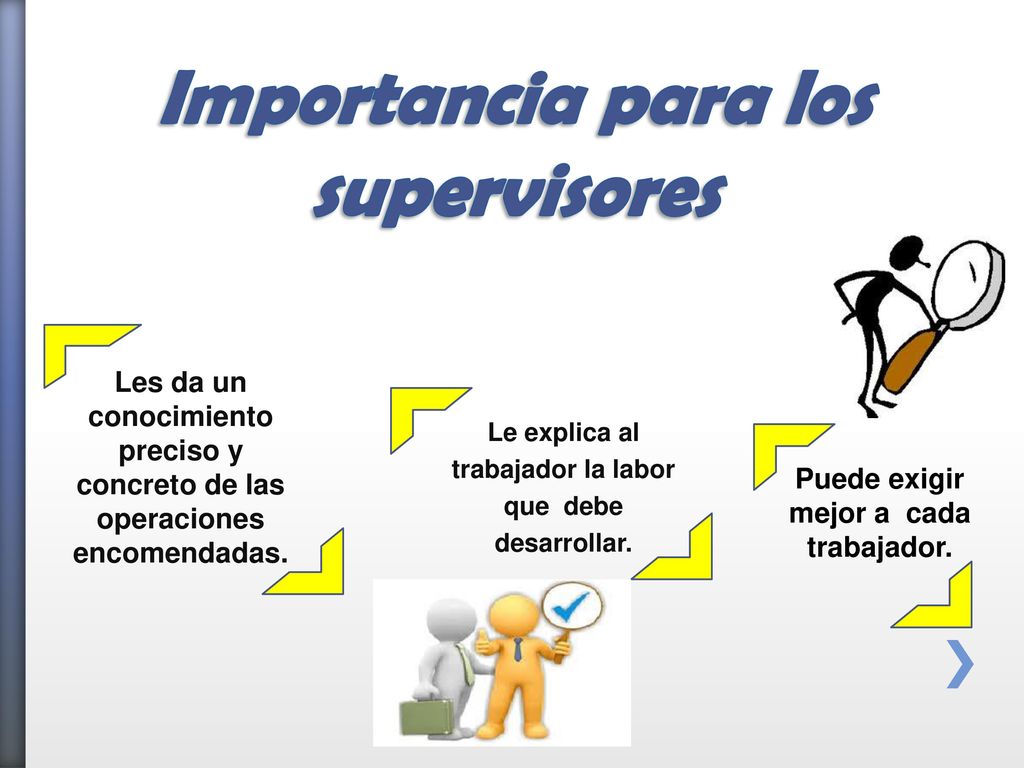 Importancia para los supervisores

Les da un conocimiento preciso y concreto de las operaciones encomendadas.

Le explica al trabajador la labor que debe desarrollar.

Puede exigir mejor a cada trabajador.